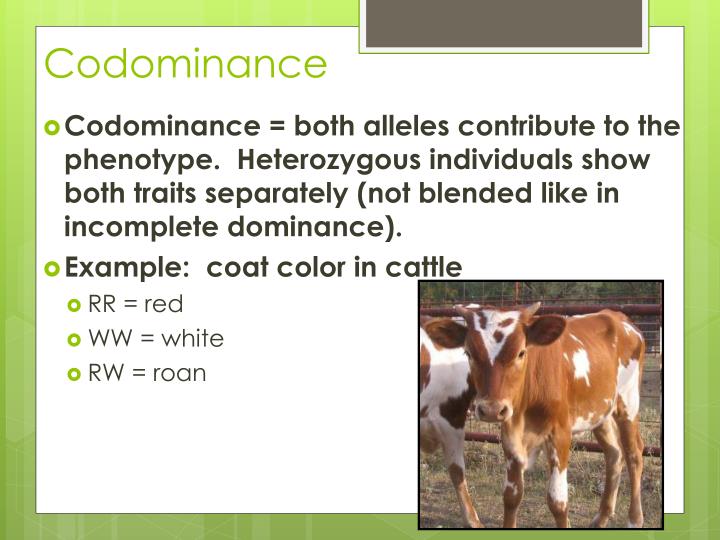 Codominance

Codominance = both alleles contribute to the phenotype. Heterozygous individuals show both traits separately (not blended like in incomplete dominance).

Example: coat color in cattle

RR = red

WW = white

RW = roan